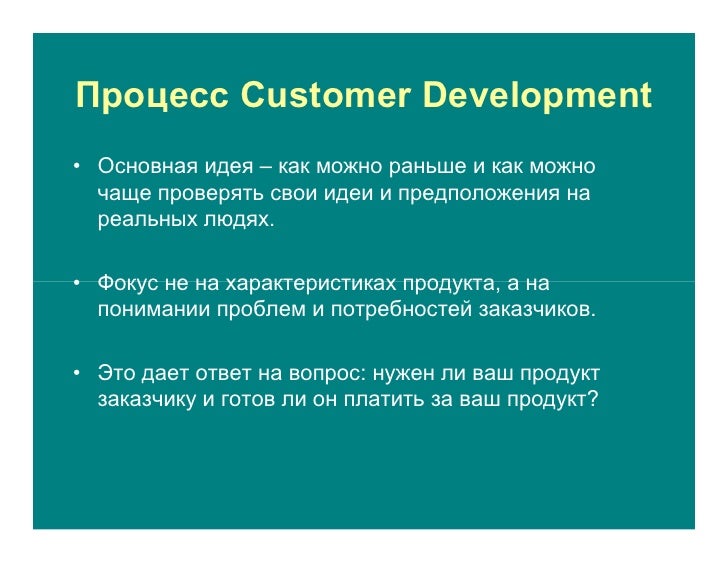 Процесс Customer Development

• Основная идея – как можно раньше и как можно чаще проверять свои идеи и предположения на реальных людях.

• Фокус не на характеристиках продукта, а на понимании проблем и потребностей заказчиков.

• Это дает ответ на вопрос: нужен ли ваш продукт заказчику и готов ли он платить за ваш продукт?